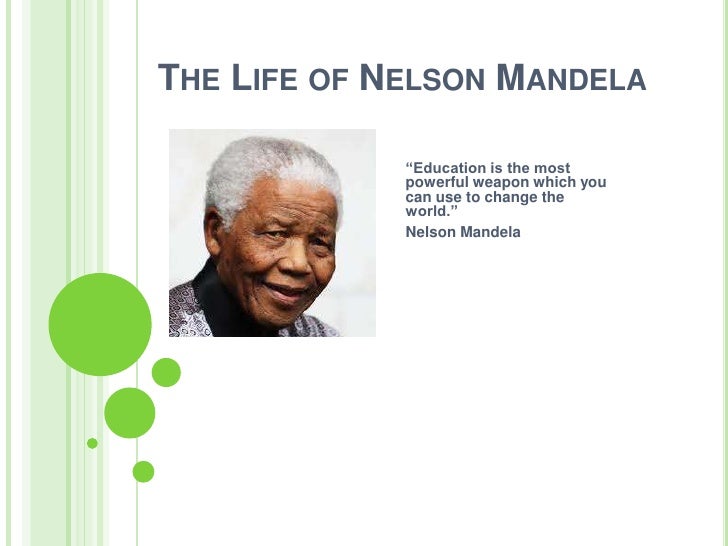 THE LIFE OF NELSON MANDELA

“Education is the most powerful weapon which you can use to change the world.”

Nelson Mandela